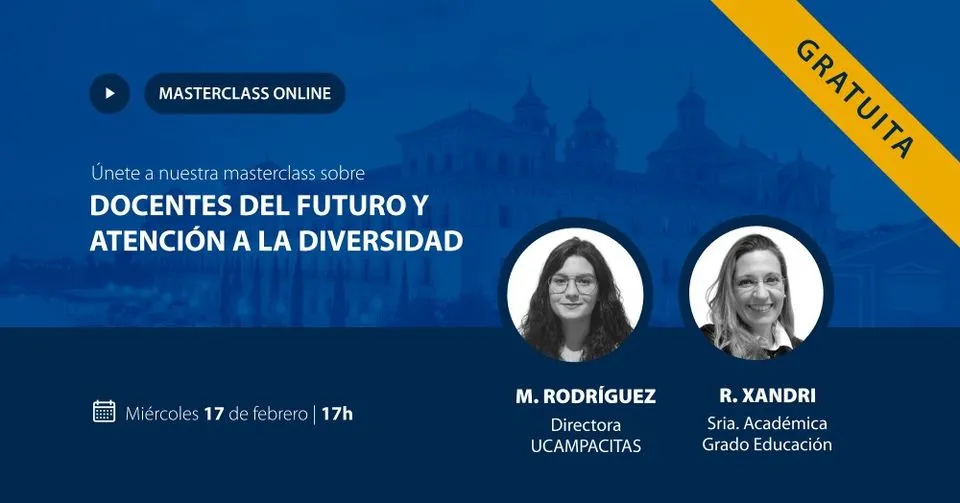 GRATUITA

MASTERCLASS ONLINE

Únete a nuestra masterclass sobre

DOCENTES DEL FUTURO Y ATENCIÓN A LA DIVERSIDAD

Miércoles 17 de febrero | 17h

M. RODRÍGUEZ
Directora
UCAMPACITAS

R. XANDRI
Sria. Académica
Grado Educación